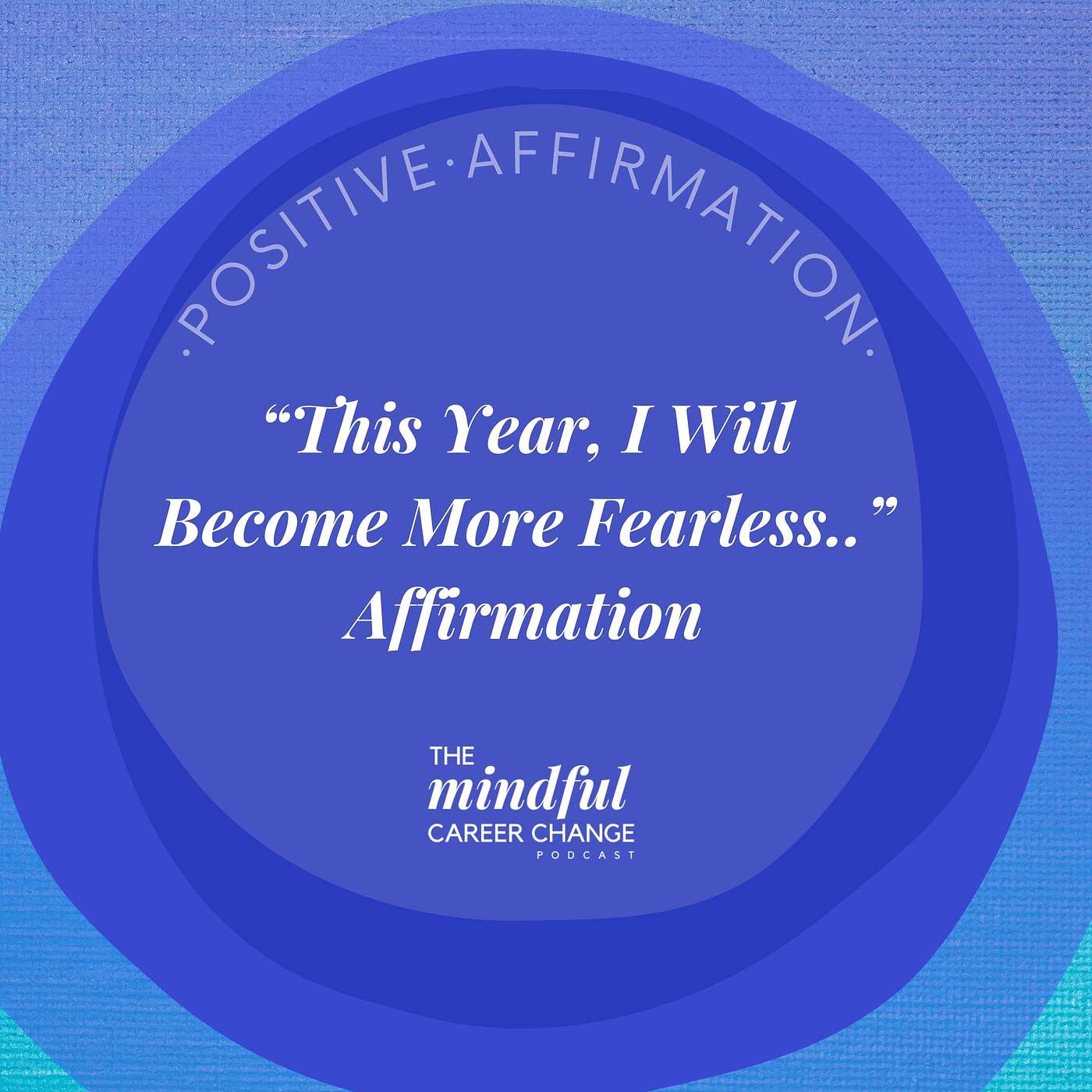 ·POSITIVE·AFFIRMATION·

“This Year, I Will Become More Fearless..” Affirmation

THE
mindful
CAREER CHANGE
PODCAST